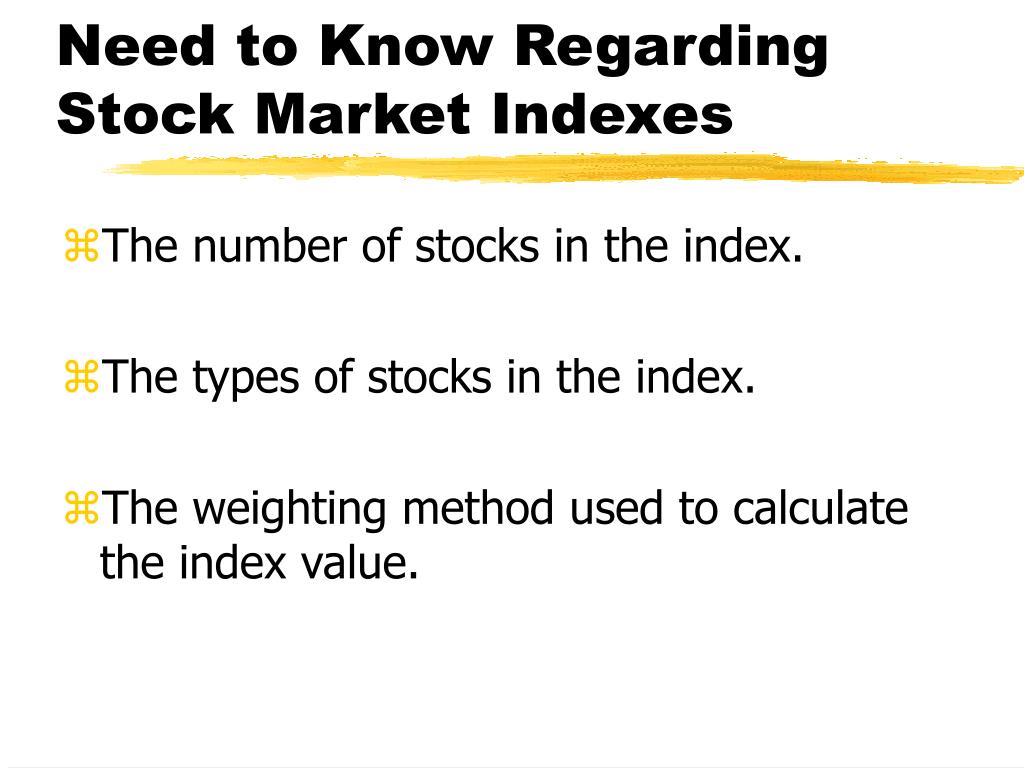 Need to Know Regarding Stock Market Indexes

⌘The number of stocks in the index.

⌘The types of stocks in the index.

⌘The weighting method used to calculate the index value.